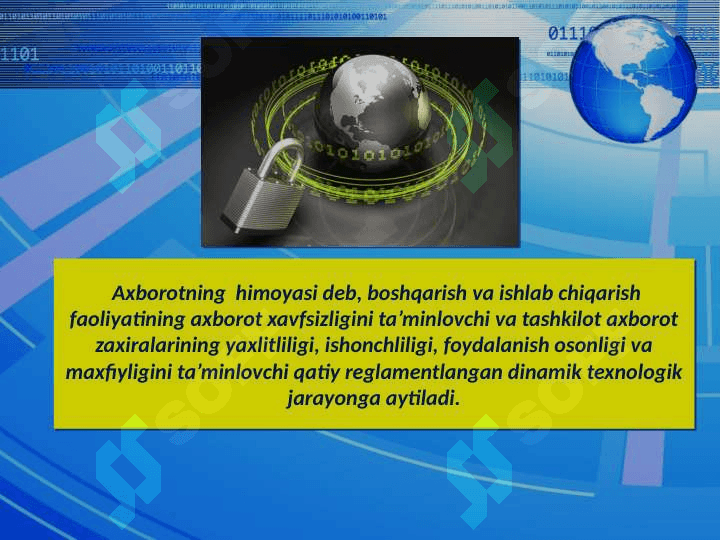 Axborotning himoyasi deb, boshqarish va ishlab chiqarish faoliyatining axborot xavfsizligini ta’minlovchi va tashkilot axborot zaxiralarining yaxlitliligi, ishonchliligi, foydalanish osonligi va maxfiyligini ta’minlovchi qatiy reglamentlangan dinamik texnologik jarayonga aytiladi.